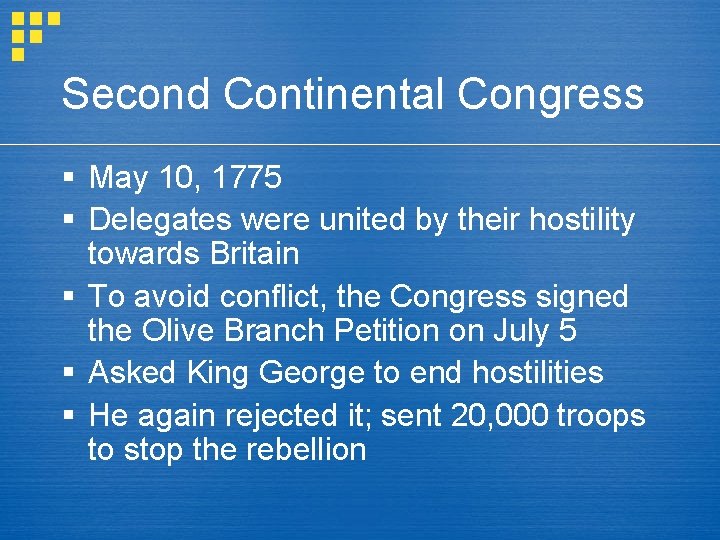 Second Continental Congress

▪ May 10, 1775
▪ Delegates were united by their hostility towards Britain
▪ To avoid conflict, the Congress signed the Olive Branch Petition on July 5
▪ Asked King George to end hostilities
▪ He again rejected it; sent 20,000 troops to stop the rebellion